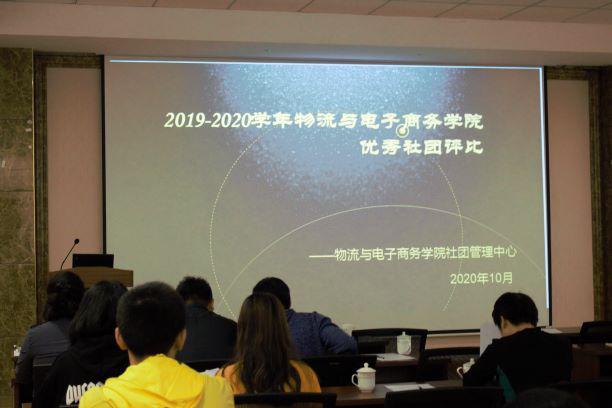 2019-2020学年物流与电子商务学院
优秀社团评比

——物流与电子商务学院社团管理中心
2020年10月